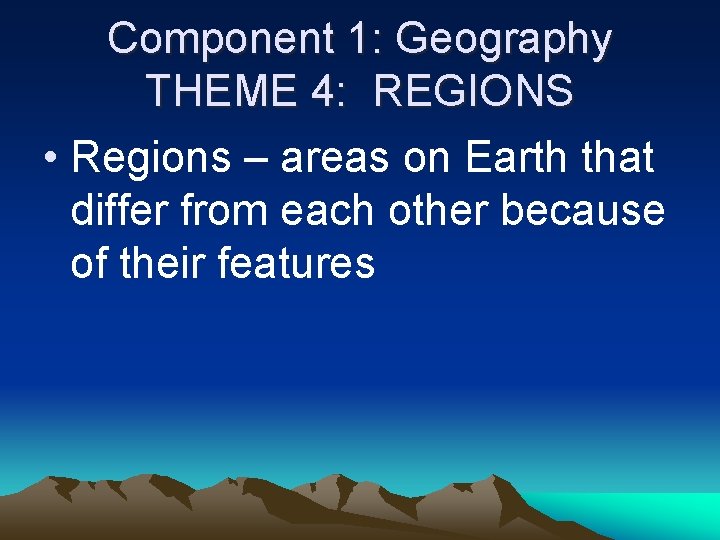 Component 1: Geography
THEME 4: REGIONS

• Regions – areas on Earth that differ from each other because of their features